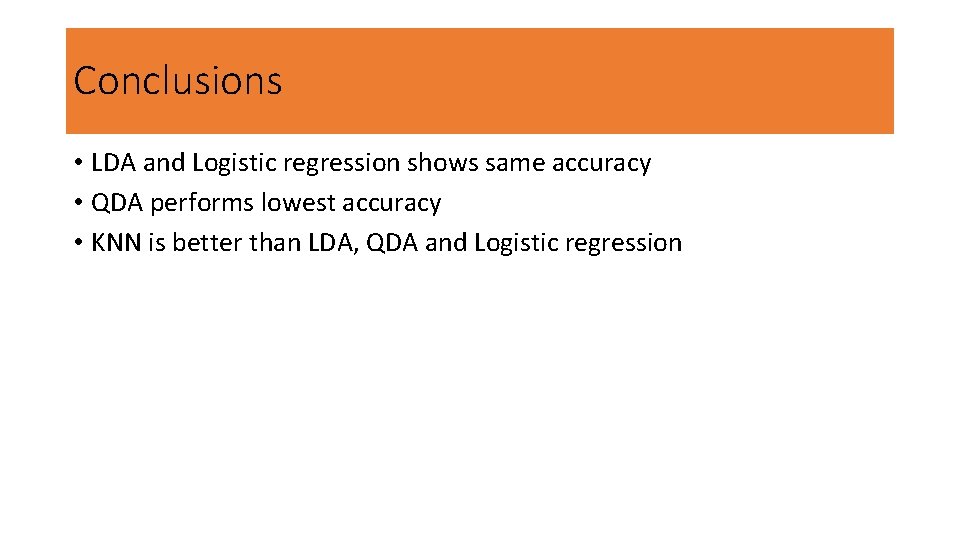 Conclusions

• LDA and Logistic regression shows same accuracy
• QDA performs lowest accuracy
• KNN is better than LDA, QDA and Logistic regression